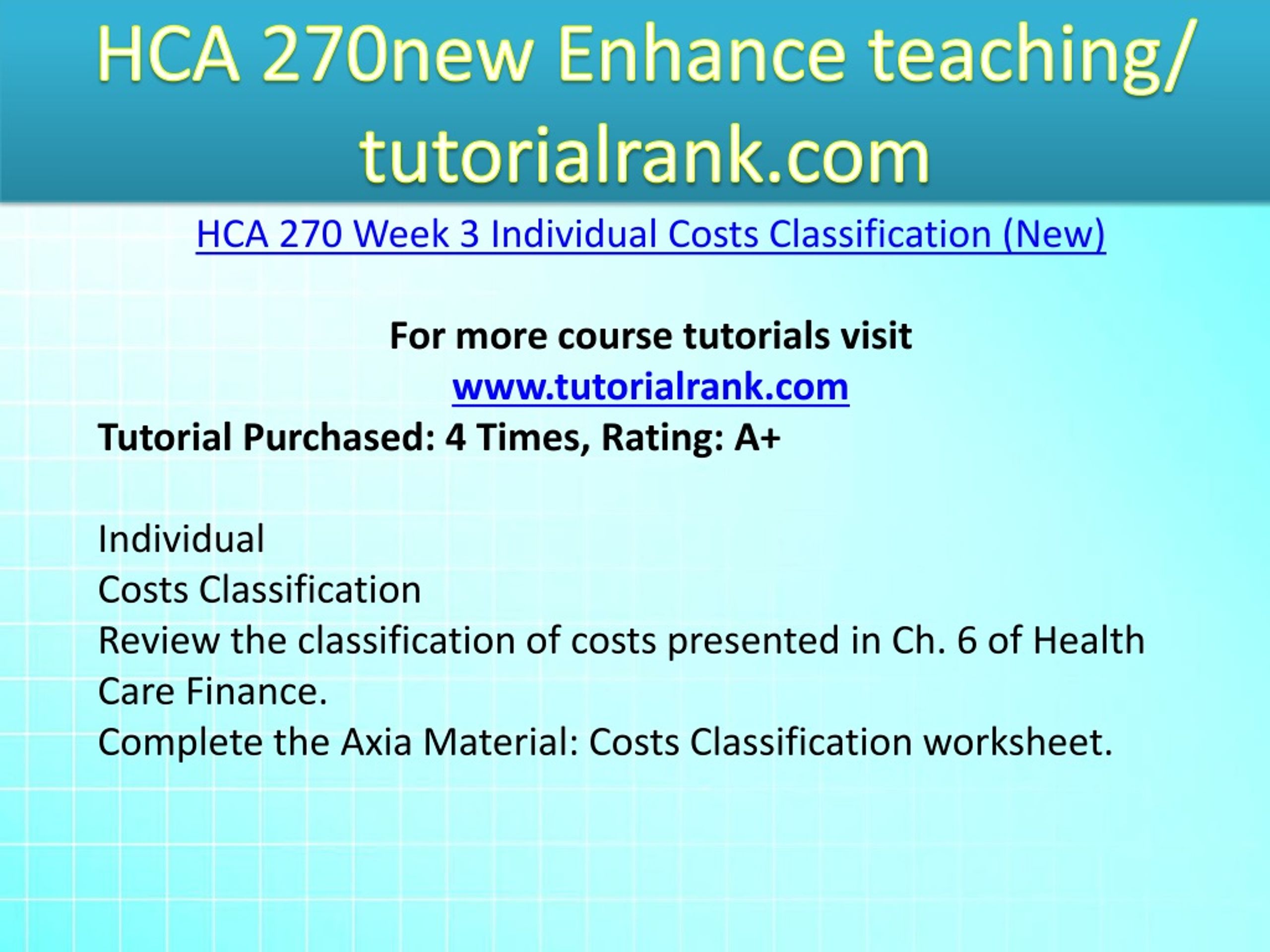 HCA 270new Enhance teaching/ tutorialrank.com

HCA 270 Week 3 Individual Costs Classification (New)

For more course tutorials visit
www.tutorialrank.com
Tutorial Purchased: 4 Times, Rating: A+

Individual
Costs Classification
Review the classification of costs presented in Ch. 6 of Health Care Finance.
Complete the Axia Material: Costs Classification worksheet.